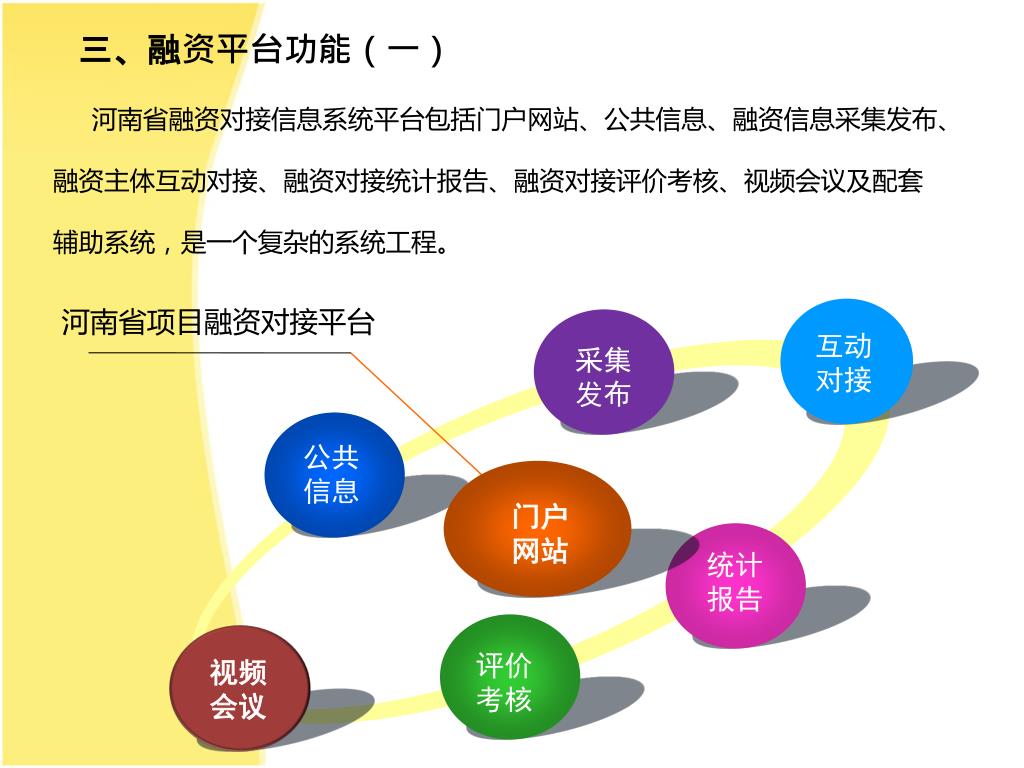 三、融资平台功能（一）

河南省融资对接信息系统平台包括门户网站、公共信息、融资信息采集发布、融资主体互动对接、融资对接统计报告、融资对接评价考核、视频会议及配套辅助系统，是一个复杂的系统工程。

河南省项目融资对接平台

采集发布

互动对接

公共信息

门户网站

统计报告

视频会议

评价考核